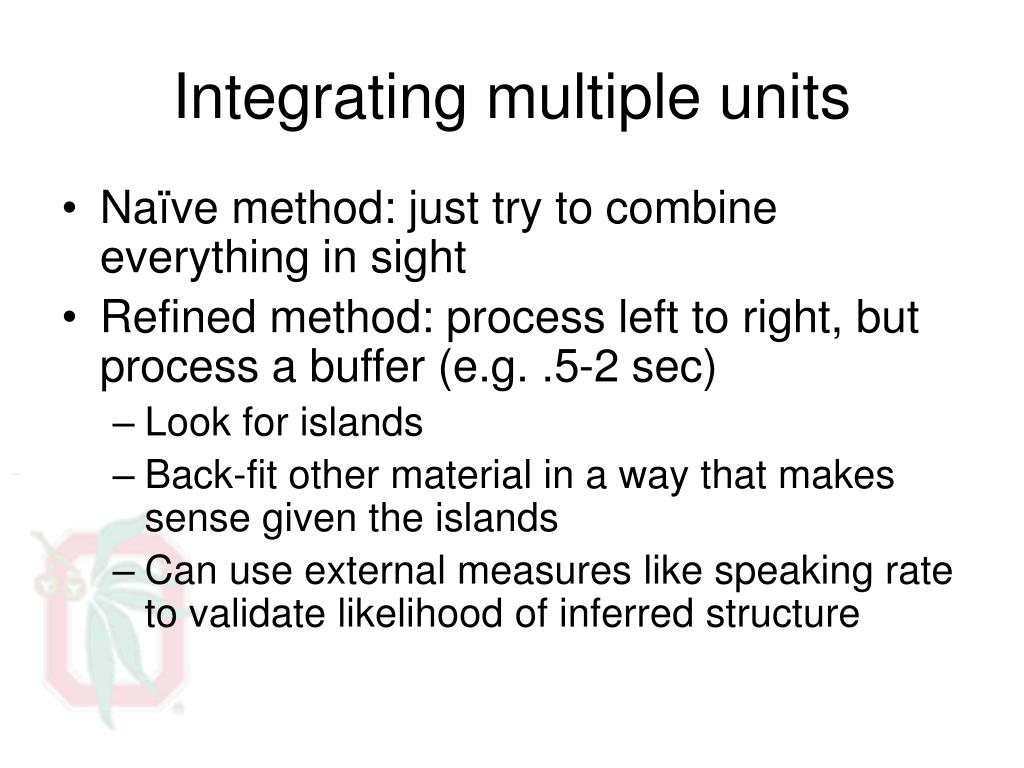 Integrating multiple units

• Naïve method: just try to combine everything in sight
• Refined method: process left to right, but process a buffer (e.g. .5-2 sec)
– Look for islands
– Back-fit other material in a way that makes sense given the islands
– Can use external measures like speaking rate to validate likelihood of inferred structure